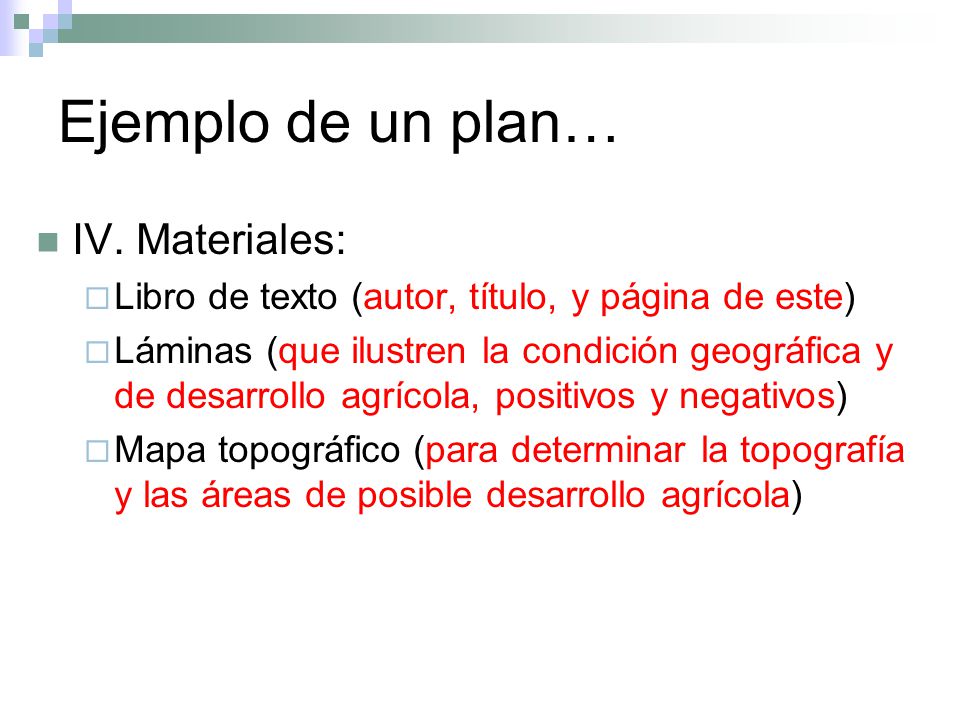 Ejemplo de un plan…

IV. Materiales:

Libro de texto (autor, título, y página de este)

Láminas (que ilustren la condición geográfica y de desarrollo agrícola, positivos y negativos)

Mapa topográfico (para determinar la topografía y las áreas de posible desarrollo agrícola)